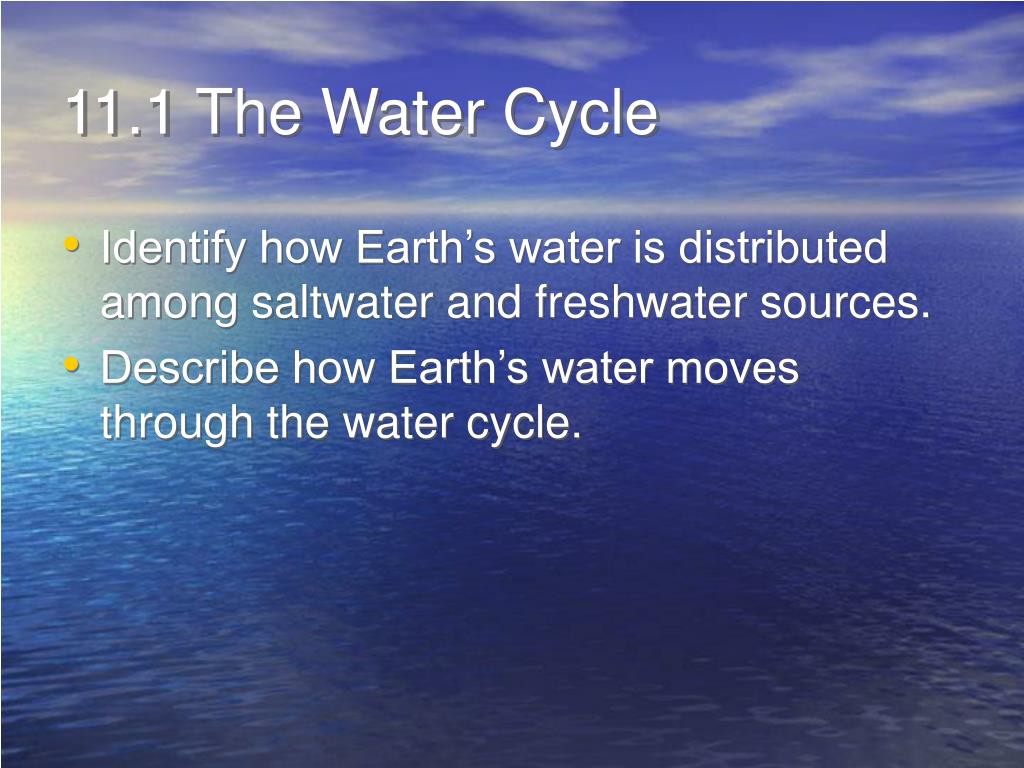 11.1 The Water Cycle

• Identify how Earth’s water is distributed among saltwater and freshwater sources.
• Describe how Earth’s water moves through the water cycle.